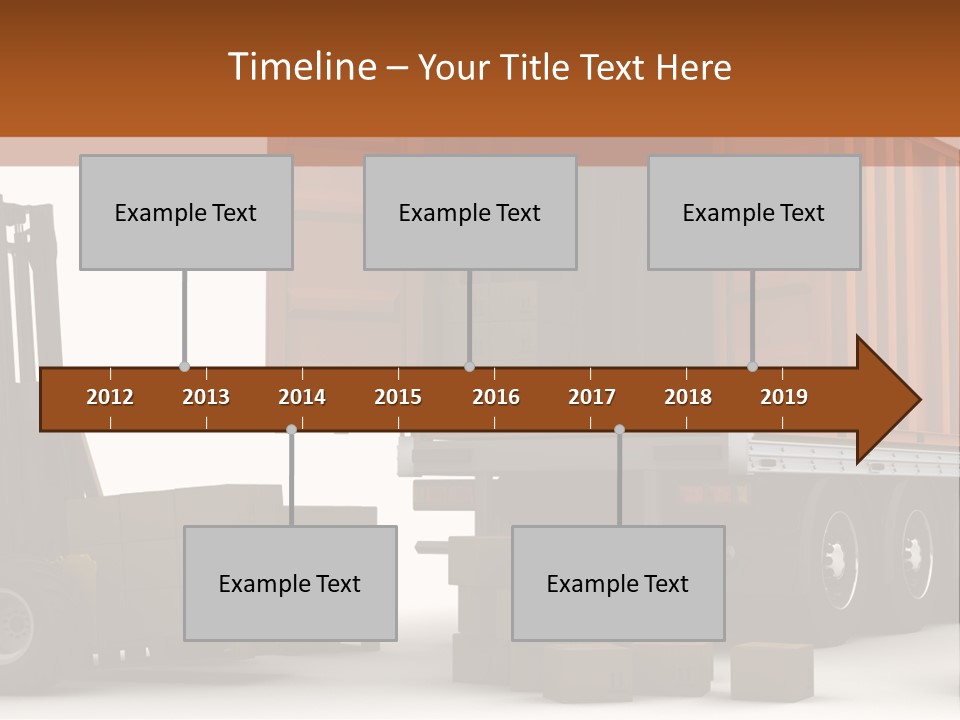 Timeline – Your Title Text Here

Example Text

Example Text

Example Text

2012 2013 2014 2015 2016 2017 2018 2019

Example Text

Example Text